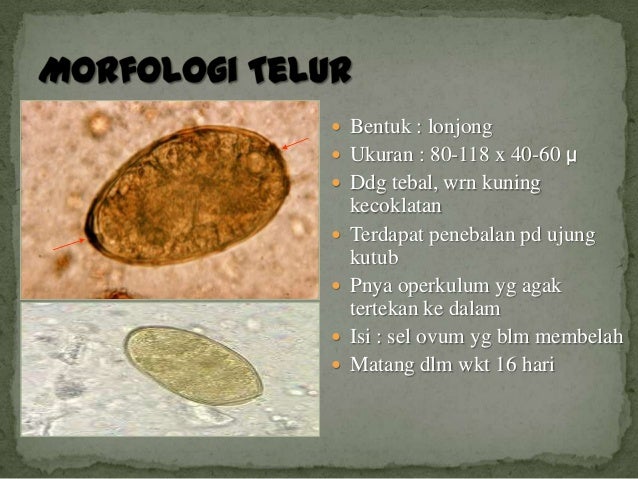 MORFOLOGI TELUR

- Bentuk : lonjong
- Ukuran : 80-118 x 40-60 μ
- Ddg tebal, wrn kuning kecoklatan
- Terdapat penebalan pd ujung kutub
- Pnya operkulum yg agak tertekan ke dalam
- Isi : sel ovum yg blm membelah
- Matang dlm wkt 16 hari